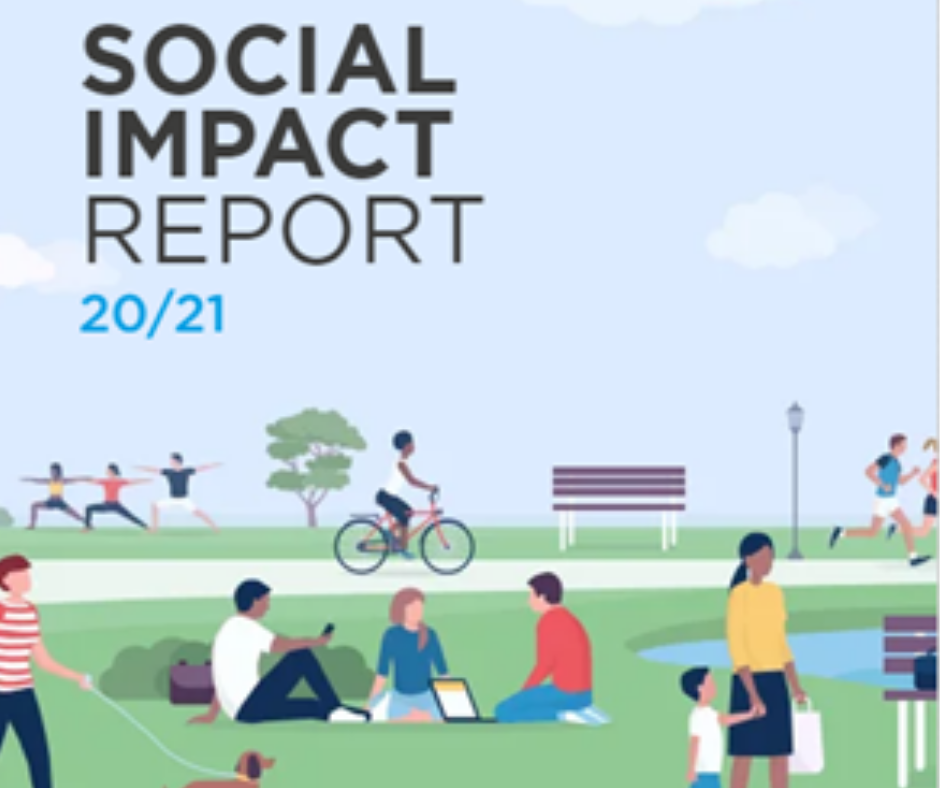 SOCIAL IMPACT REPORT
20/21